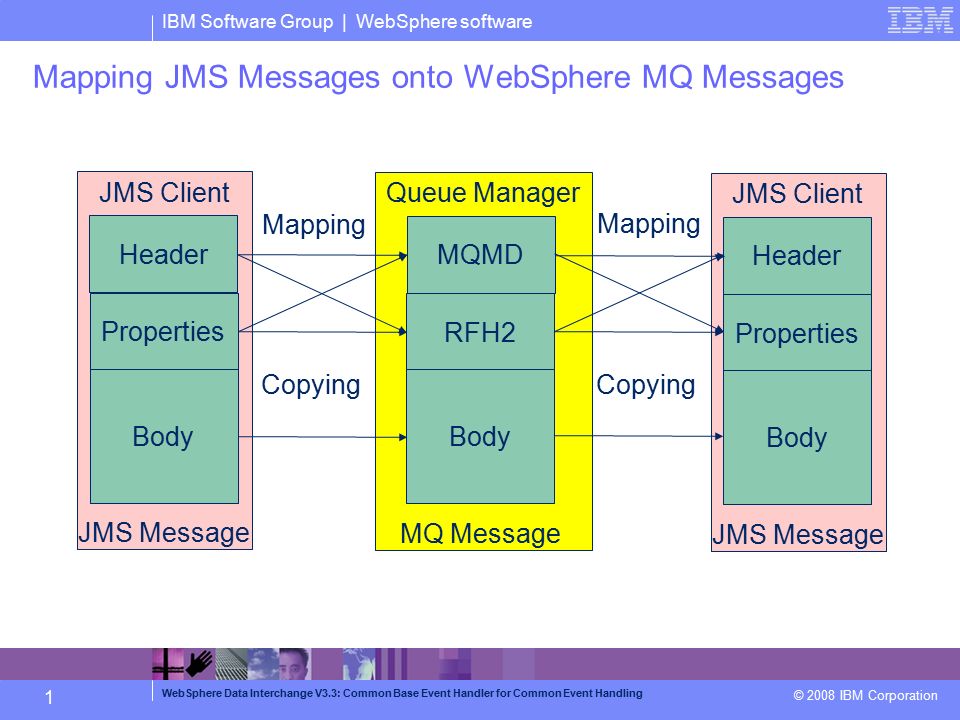 IBM Software Group | WebSphere software

IBM

Mapping JMS Messages onto WebSphere MQ Messages

JMS Client

Header

Properties

Body

JMS Message

Mapping

Copying

Queue Manager

MQMD

RFH2

Body

MQ Message

Mapping

Copying

JMS Client

Header

Properties

Body

JMS Message

1

WebSphere Data Interchange V3.3: Common Base Event Handler for Common Event Handling

© 2008 IBM Corporation